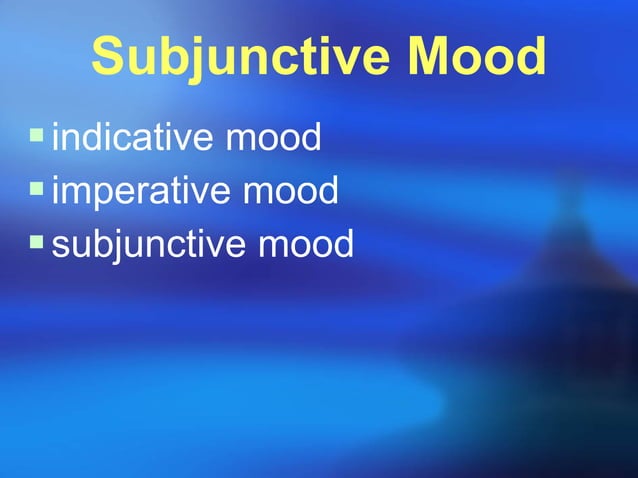 Subjunctive Mood

- indicative mood
- imperative mood
- subjunctive mood